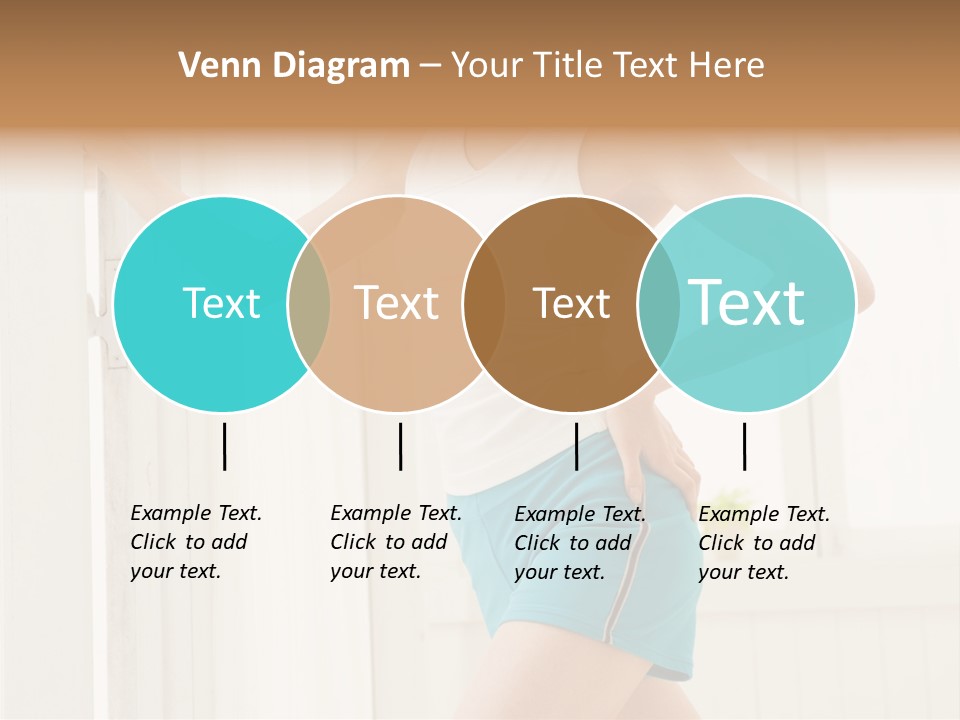 Venn Diagram – Your Title Text Here

Text

Text

Text

Text

Example Text. Click to add your text.

Example Text. Click to add your text.

Example Text. Click to add your text.

Example Text. Click to add your text.